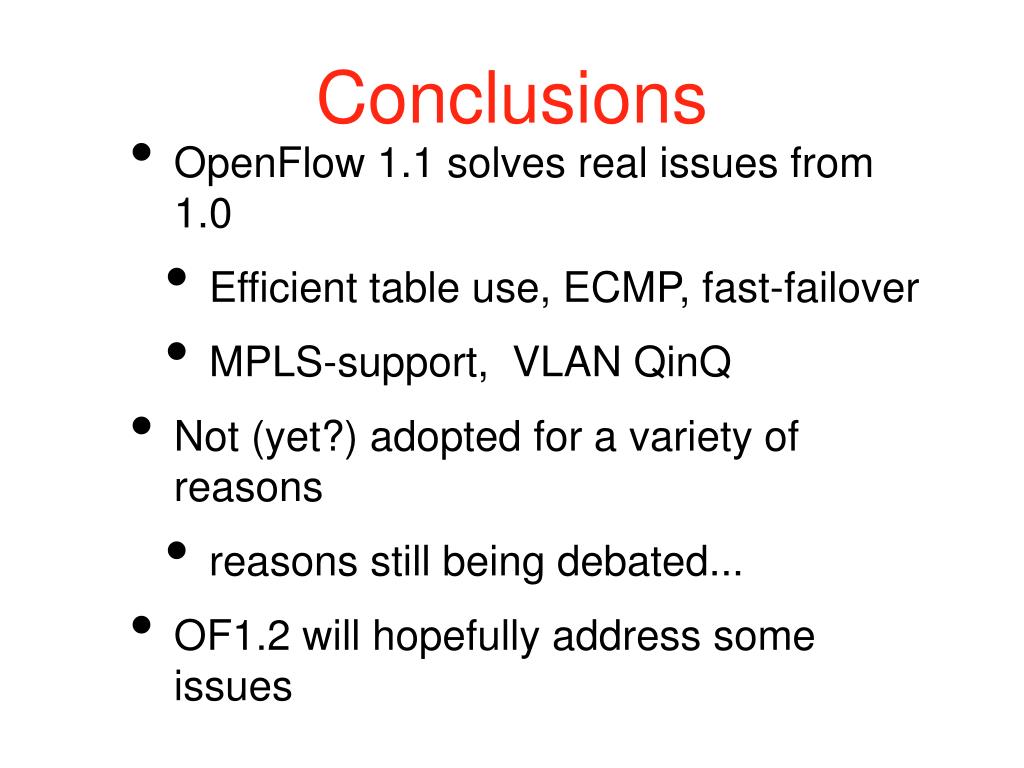 Conclusions

• OpenFlow 1.1 solves real issues from 1.0
  • Efficient table use, ECMP, fast-failover
  • MPLS-support,  VLAN QinQ
• Not (yet?) adopted for a variety of reasons
  • reasons still being debated...
• OF1.2 will hopefully address some issues